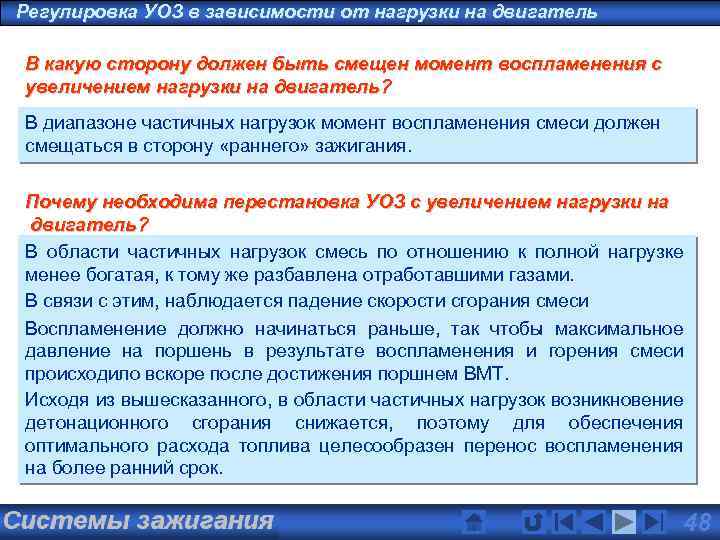 Регулировка УОЗ в зависимости от нагрузки на двигатель

В какую сторону должен быть смещен момент воспламенения с увеличением нагрузки на двигатель?

В диапазоне частичных нагрузок момент воспламенения смеси должен смещаться в сторону «раннего» зажигания.

Почему необходима перестановка УОЗ с увеличением нагрузки на двигатель?

В области частичных нагрузок смесь по отношению к полной нагрузке менее богатая, к тому же разбавлена отработавшими газами.

В связи с этим, наблюдается падение скорости сгорания смеси

Воспламенение должно начинаться раньше, так чтобы максимальное давление на поршень в результате воспламенения и горения смеси происходило вскоре после достижения поршнем ВМТ.

Исходя из вышесказанного, в области частичных нагрузок возникновение детонационного сгорания снижается, поэтому для обеспечения оптимального расхода топлива целесообразен перенос воспламенения на более ранний срок.

Системы зажигания

48